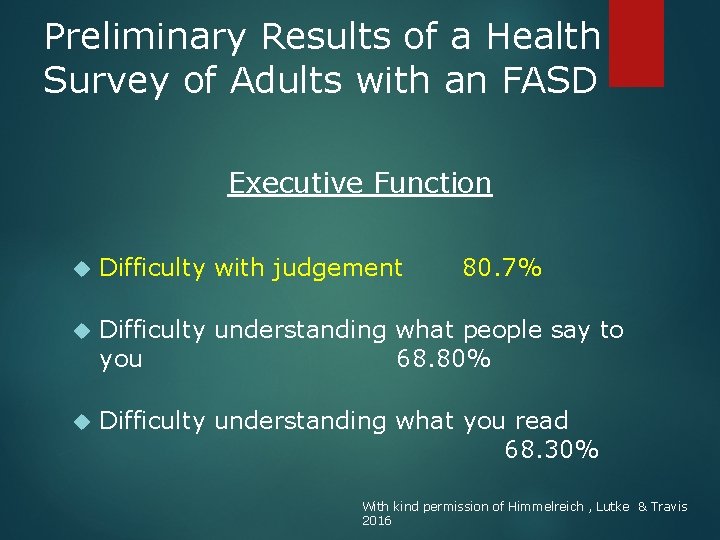 Preliminary Results of a Health Survey of Adults with an FASD

Executive Function

Difficulty with judgement 80.7%

Difficulty understanding what people say to you 68.80%

Difficulty understanding what you read 68.30%

With kind permission of Himmelreich , Lutke & Travis 2016